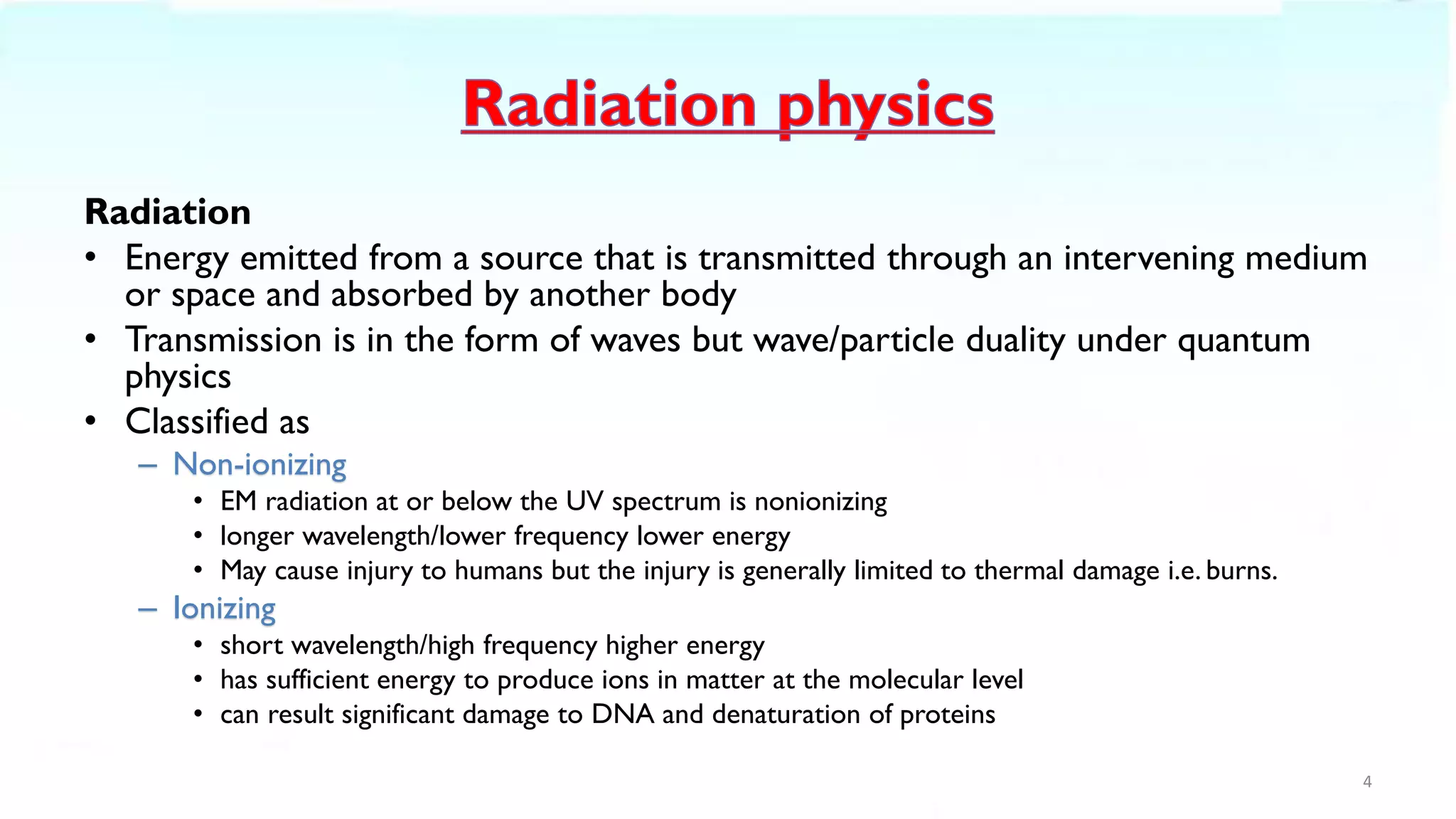 Radiation physics

Radiation

• Energy emitted from a source that is transmitted through an intervening medium or space and absorbed by another body
• Transmission is in the form of waves but wave/particle duality under quantum physics
• Classified as
– Non-ionizing
• EM radiation at or below the UV spectrum is nonionizing
• longer wavelength/lower frequency lower energy
• May cause injury to humans but the injury is generally limited to thermal damage i.e. burns.
– Ionizing
• short wavelength/high frequency higher energy
• has sufficient energy to produce ions in matter at the molecular level
• can result significant damage to DNA and denaturation of proteins

4